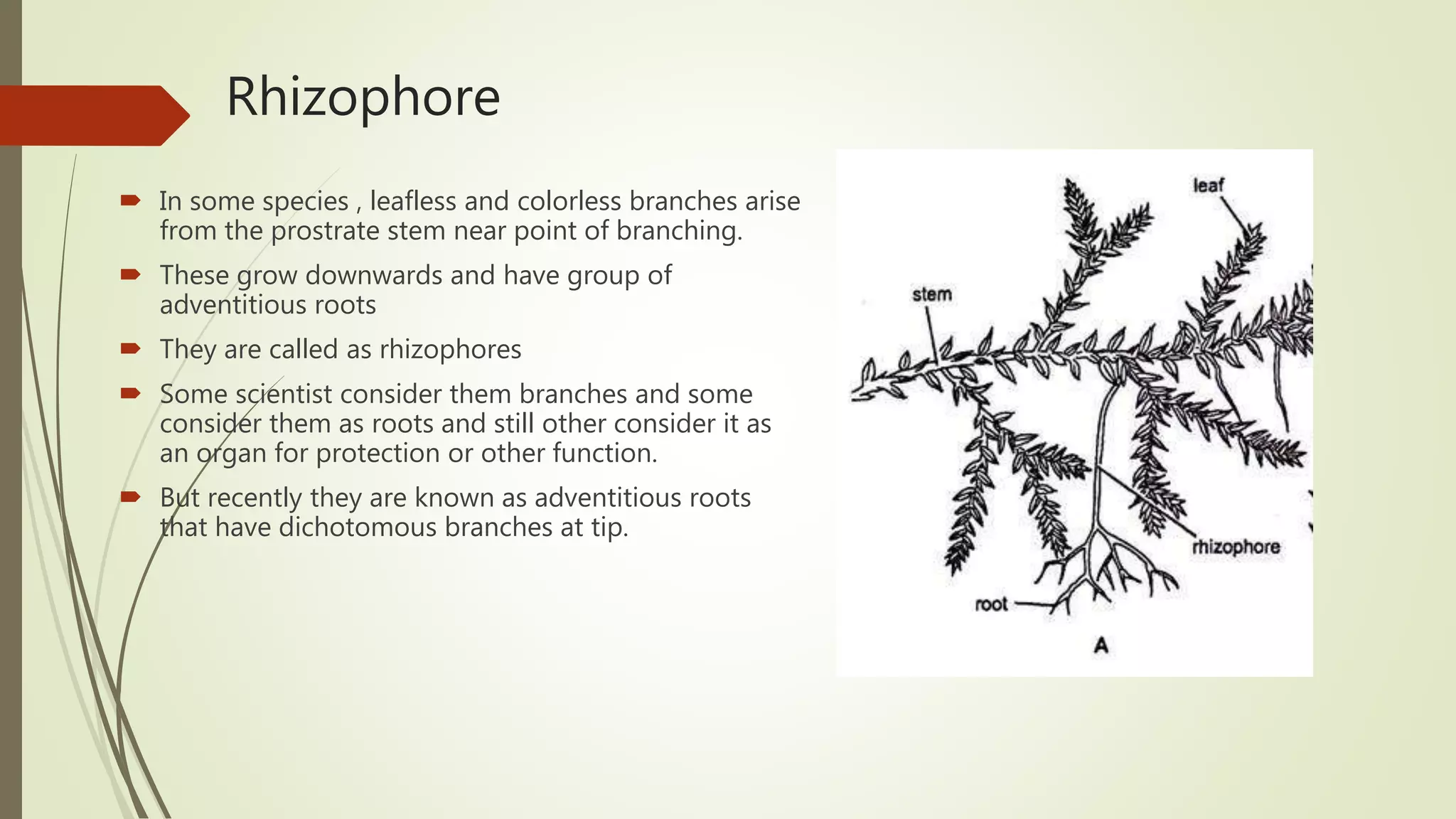 Rhizophore

In some species , leafless and colorless branches arise from the prostrate stem near point of branching.

These grow downwards and have group of adventitious roots

They are called as rhizophores

Some scientist consider them branches and some consider them as roots and still other consider it as an organ for protection or other function.

But recently they are known as adventitious roots that have dichotomous branches at tip.

leaf
stem
rhizophore
root
A